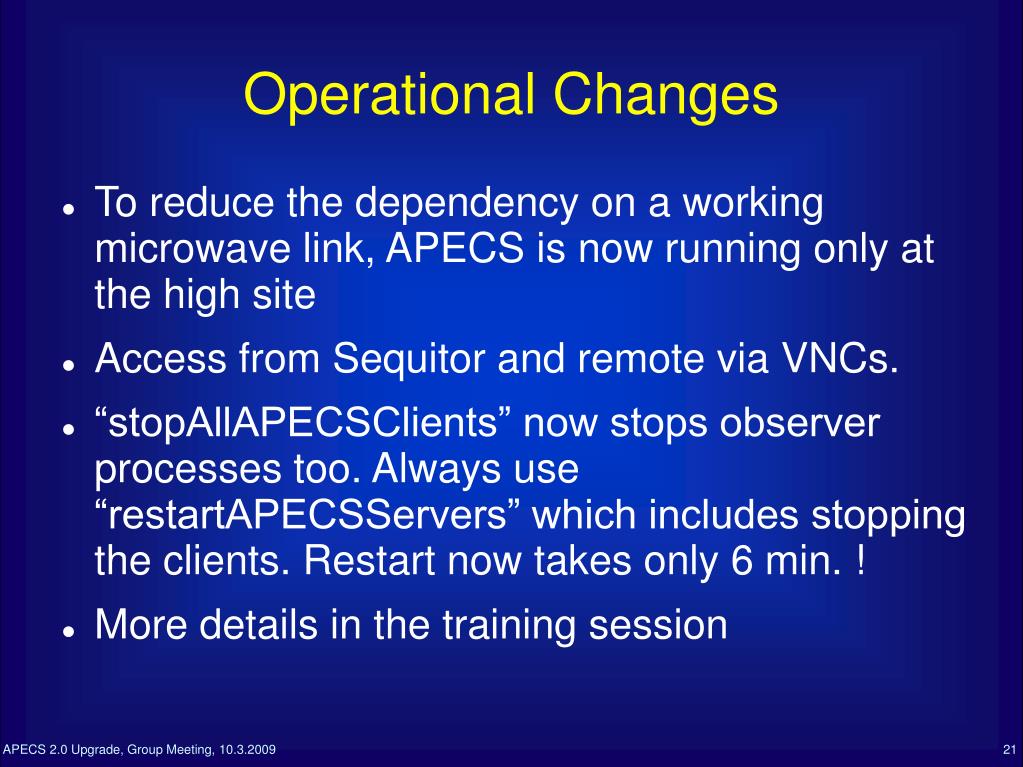 Operational Changes

- To reduce the dependency on a working microwave link, APECS is now running only at the high site
- Access from Sequitor and remote via VNCs.
- “stopAllAPECSClients” now stops observer processes too. Always use “restartAPECSServers” which includes stopping the clients. Restart now takes only 6 min. !
- More details in the training session

APECS 2.0 Upgrade, Group Meeting, 10.3.2009

21